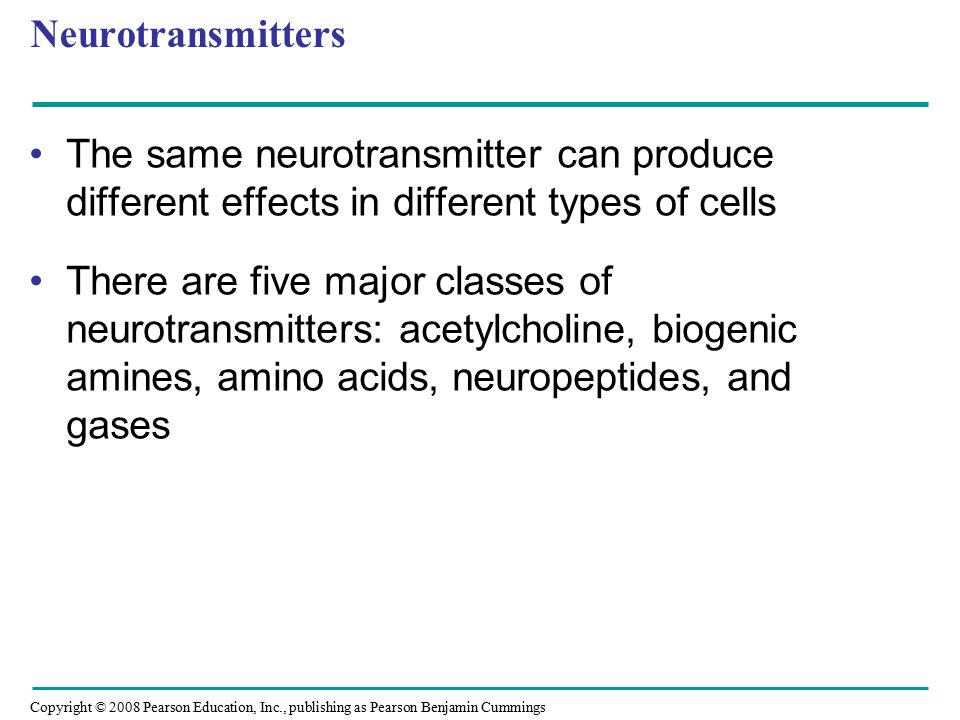 Neurotransmitters

• The same neurotransmitter can produce different effects in different types of cells

• There are five major classes of neurotransmitters: acetylcholine, biogenic amines, amino acids, neuropeptides, and gases

Copyright © 2008 Pearson Education, Inc., publishing as Pearson Benjamin Cummings